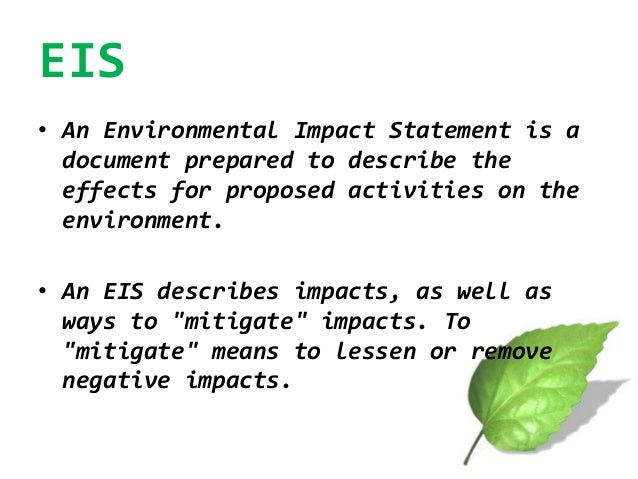 EIS

• An Environmental Impact Statement is a document prepared to describe the effects for proposed activities on the environment.

• An EIS describes impacts, as well as ways to "mitigate" impacts. To "mitigate" means to lessen or remove negative impacts.